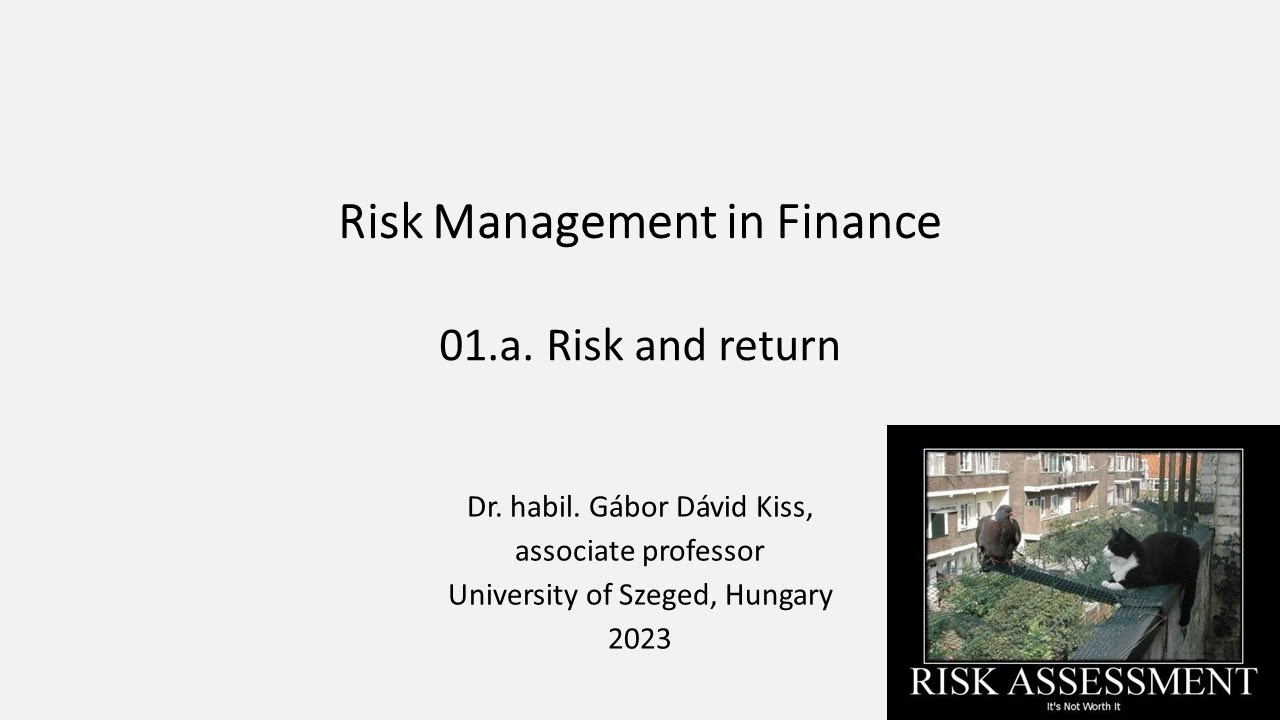 Risk Management in Finance

01.a. Risk and return

Dr. habil. Gábor Dávid Kiss,
associate professor
University of Szeged, Hungary
2023

RISK ASSESSMENT
It's Not Worth It